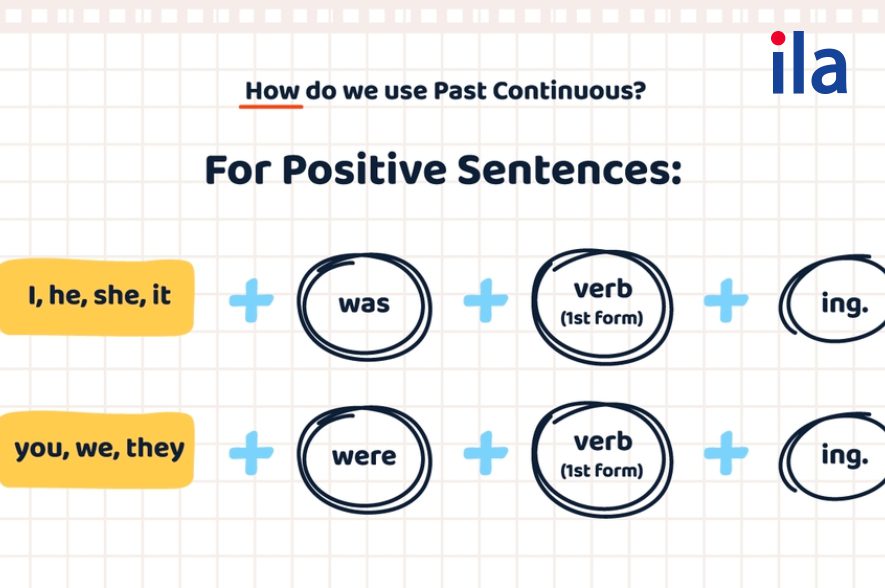 ila

How do we use Past Continuous?

For Positive Sentences:

I, he, she, it + was + verb (1st form) + ing.

you, we, they + were + verb (1st form) + ing.